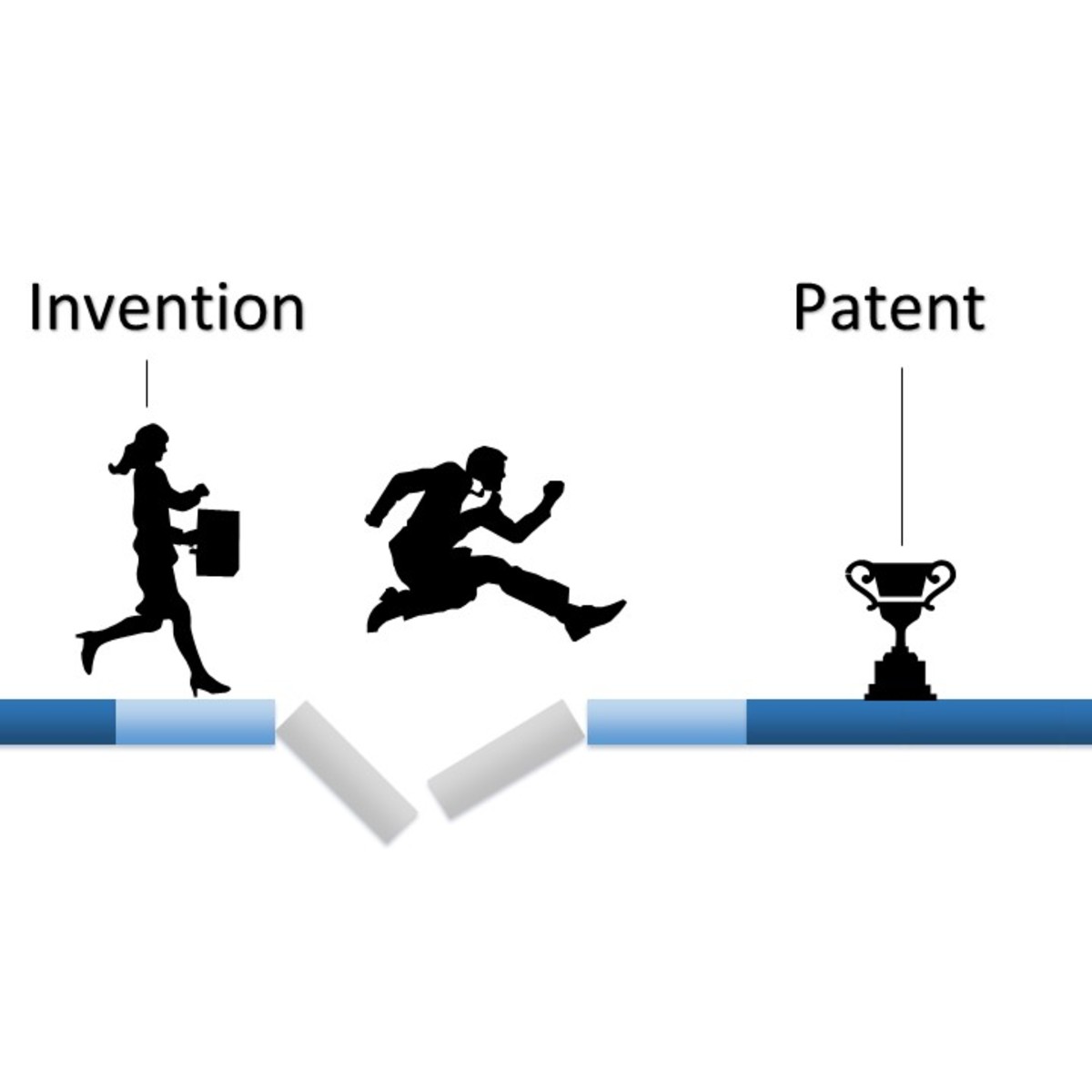 Invention

Patent